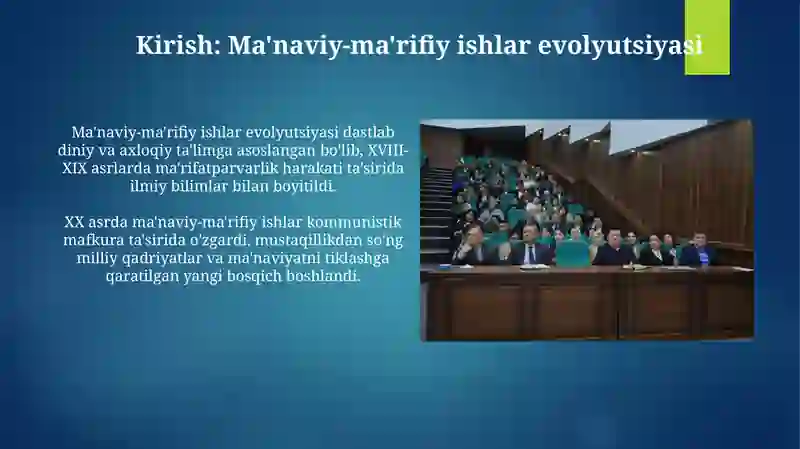 Kirish: Ma'naviy-ma'rifiy ishlar evolyutsiyasi

Ma'naviy-ma'rifiy ishlar evolyutsiyasi dastlab diniy va axloqiy ta'limga asoslangan bo'lib, XVIII-XIX asrlarda ma'rifatparvarlik harakati ta'sirida ilmiy bilimlar bilan boyitildi.

XX asrda ma'naviy-ma'rifiy ishlar kommunistik mafkura ta'sirida o'zgardi, mustaqillikdan so'ng milliy qadriyatlar va ma'naviyatni tiklashga qaratilgan yangi bosqich boshlandi.